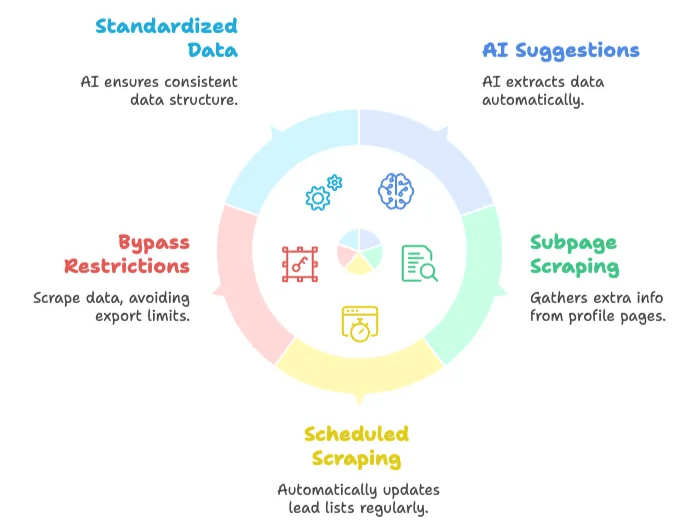 Standardized Data

AI ensures consistent data structure.

AI Suggestions

AI extracts data automatically.

Bypass Restrictions

Scrape data, avoiding export limits.

Subpage Scraping

Gathers extra info from profile pages.

Scheduled Scraping

Automatically updates lead lists regularly.